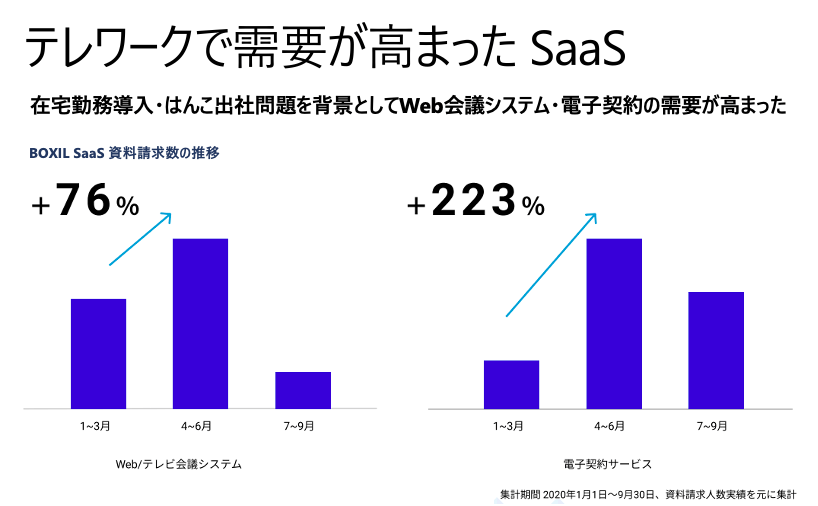 テレワークで需要が高まった SaaS

在宅勤務導入・はんこ出社問題を背景としてWeb会議システム・電子契約の需要が高まった

BOXIL SaaS 資料請求数の推移

+76%

1~3月
4~6月
7~9月

Web/テレビ会議システム

+223%

1~3月
4~6月
7~9月

電子契約サービス

集計期間 2020年1月1日〜9月30日、資料請求人数実績を元に集計